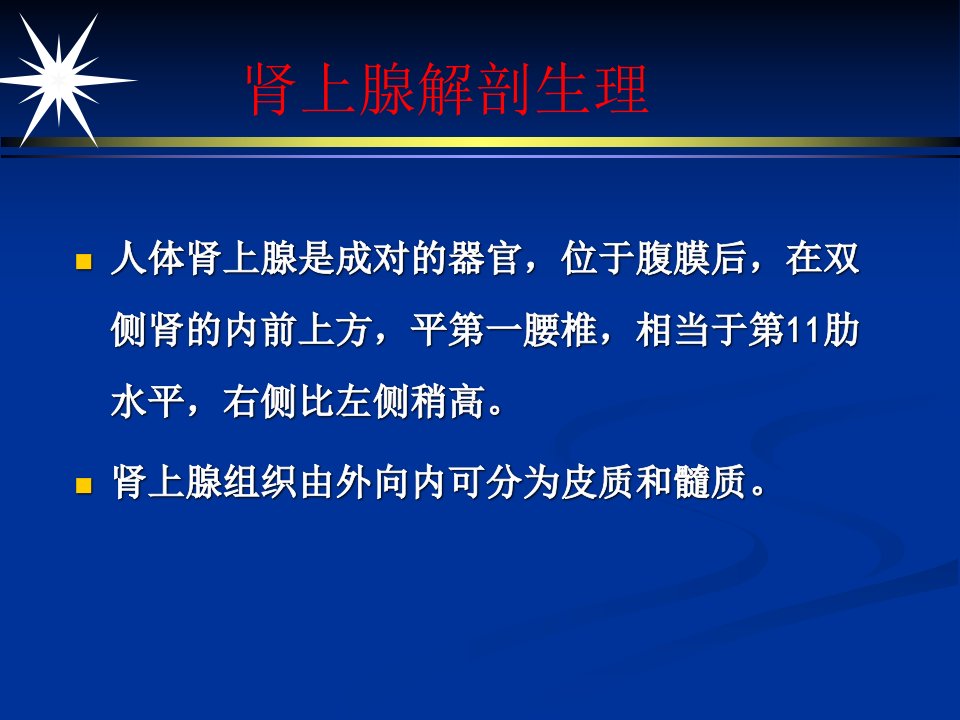 肾上腺解剖生理

人体肾上腺是成对的器官，位于腹膜后，在双侧肾的内前上方，平第一腰椎，相当于第11肋水平，右侧比左侧稍高。

肾上腺组织由外向内可分为皮质和髓质。